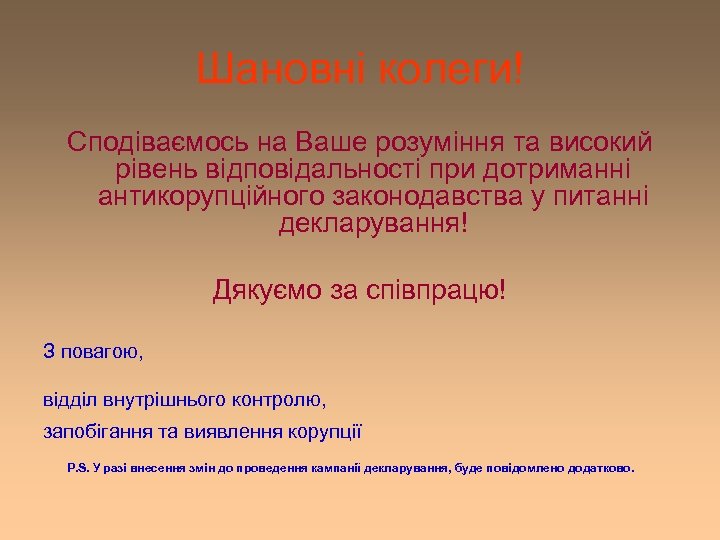 Шановні колеги!

Сподіваємось на Ваше розуміння та високий рівень відповідальності при дотриманні антикорупційного законодавства у питанні декларування!

Дякуємо за співпрацю!

З повагою,

відділ внутрішнього контролю,

запобігання та виявлення корупції

P.S. У разі внесення змін до проведення кампанії декларування, буде повідомлено додатково.